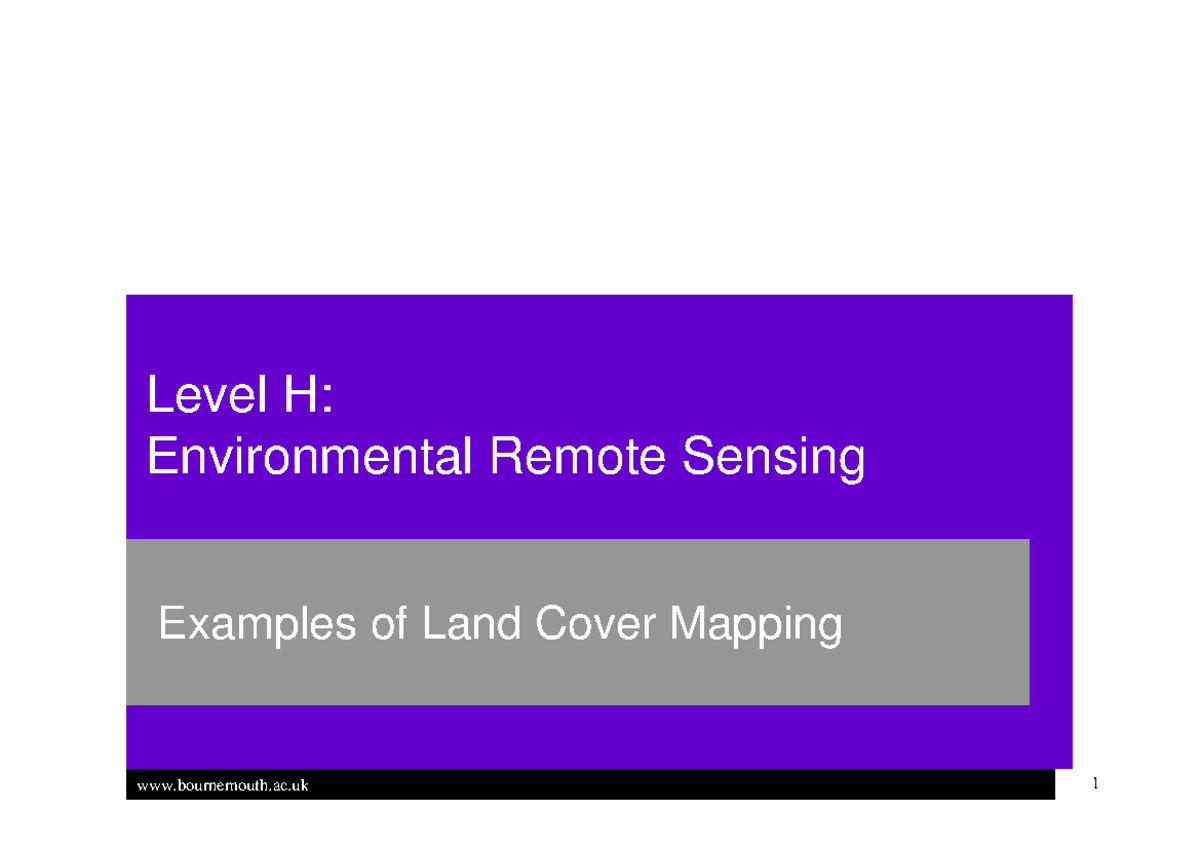 Level H:
Environmental Remote Sensing

Examples of Land Cover Mapping

www.bournemouth.ac.uk

1